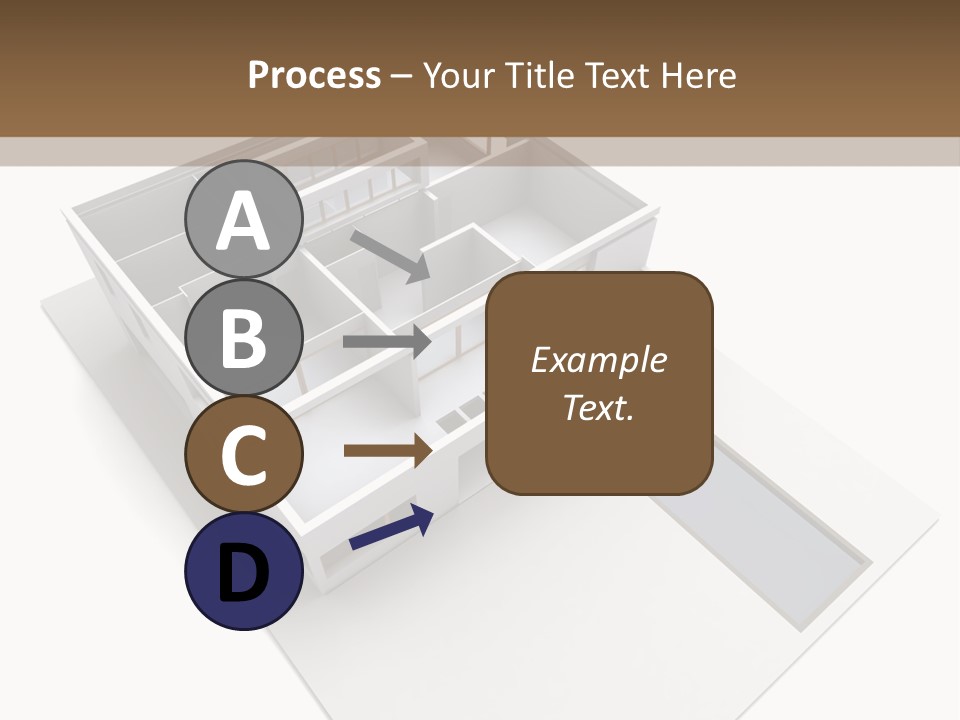 Process – Your Title Text Here

A

B

C

D

Example Text.